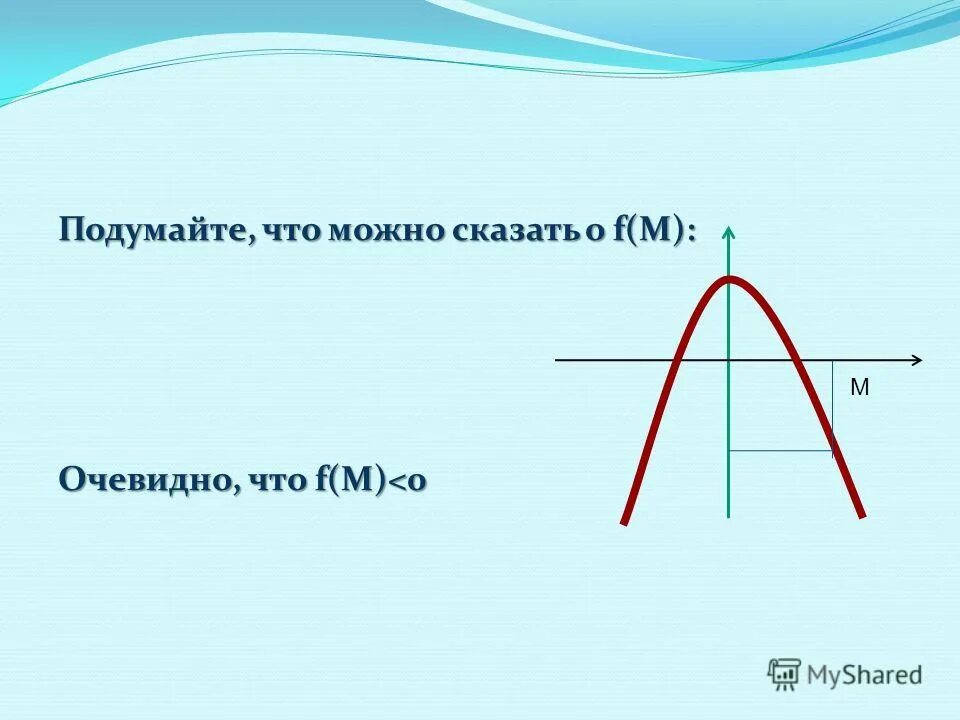 Подумайте, что можно сказать о f(M):

M

Очевидно, что f(M)<0

MyShared